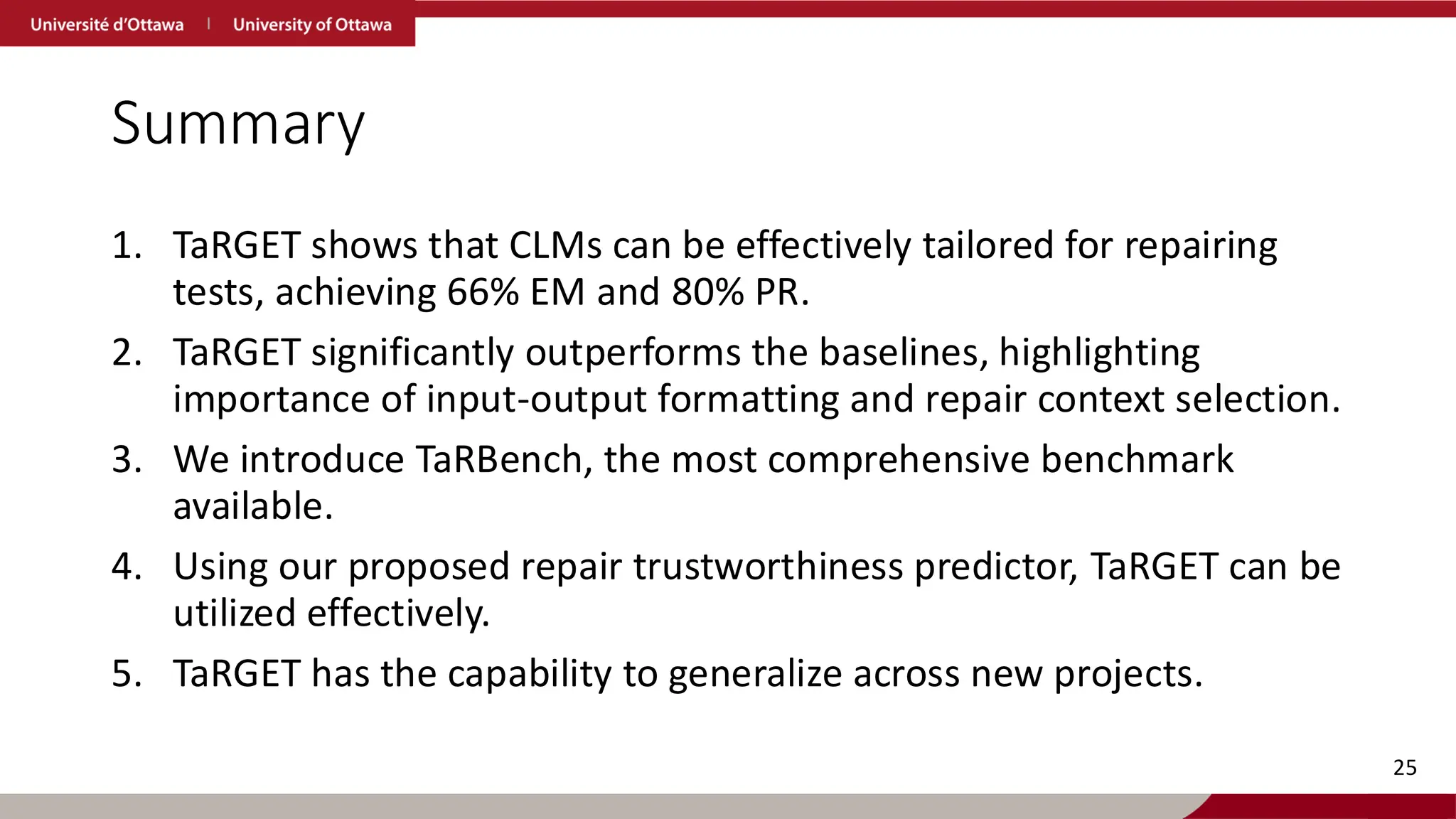 Université d'Ottawa | University of Ottawa

Summary

1. TaRGET shows that CLMs can be effectively tailored for repairing tests, achieving 66% EM and 80% PR.
2. TaRGET significantly outperforms the baselines, highlighting importance of input-output formatting and repair context selection.
3. We introduce TaRBench, the most comprehensive benchmark available.
4. Using our proposed repair trustworthiness predictor, TaRGET can be utilized effectively.
5. TaRGET has the capability to generalize across new projects.

25